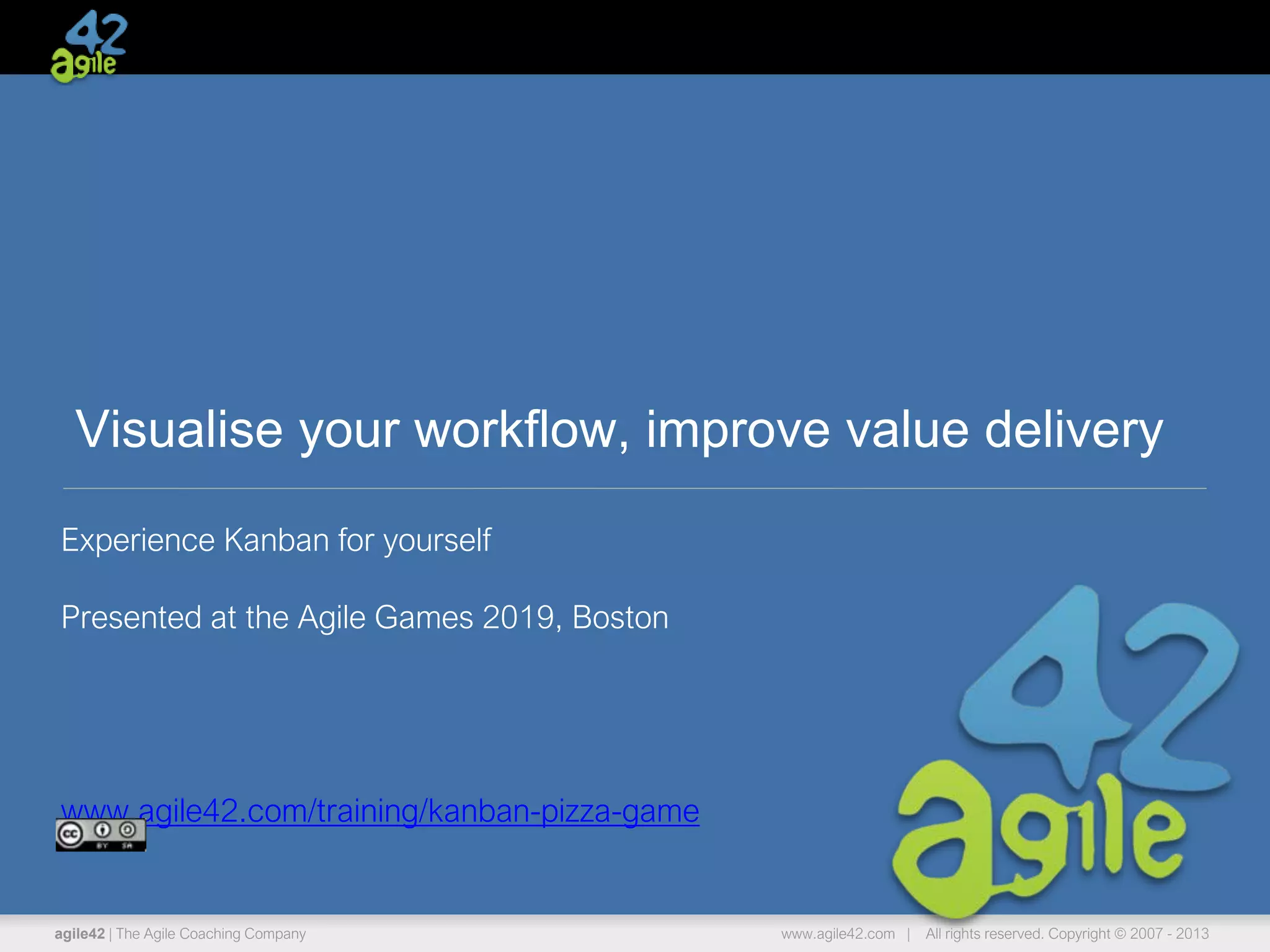 42
agile

Visualise your workflow, improve value delivery

Experience Kanban for yourself

Presented at the Agile Games 2019, Boston

www.agile42.com/training/kanban-pizza-game

cc BY SA

42
agile

agile42 | The Agile Coaching Company

www.agile42.com | All rights reserved. Copyright © 2007 - 2013